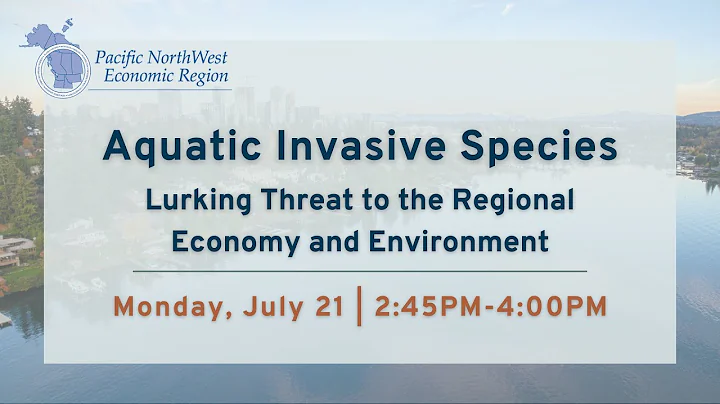 Pacific NorthWest Economic Region

Aquatic Invasive Species

Lurking Threat to the Regional Economy and Environment

Monday, July 21 | 2:45PM-4:00PM